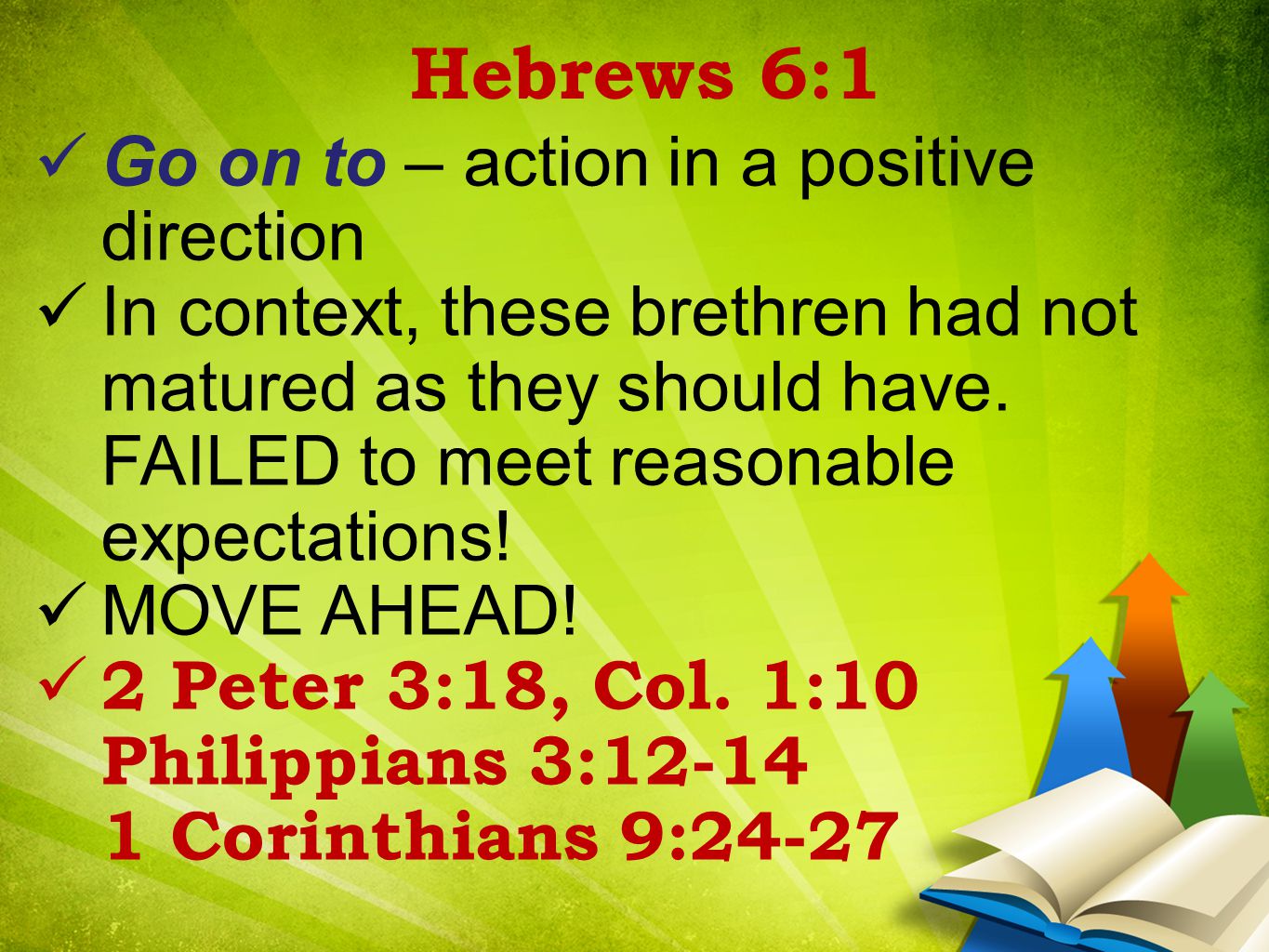 Hebrews 6:1

✓ Go on to – action in a positive direction

✓ In context, these brethren had not matured as they should have. FAILED to meet reasonable expectations!

✓ MOVE AHEAD!

✓ 2 Peter 3:18, Col. 1:10 Philippians 3:12-14 1 Corinthians 9:24-27